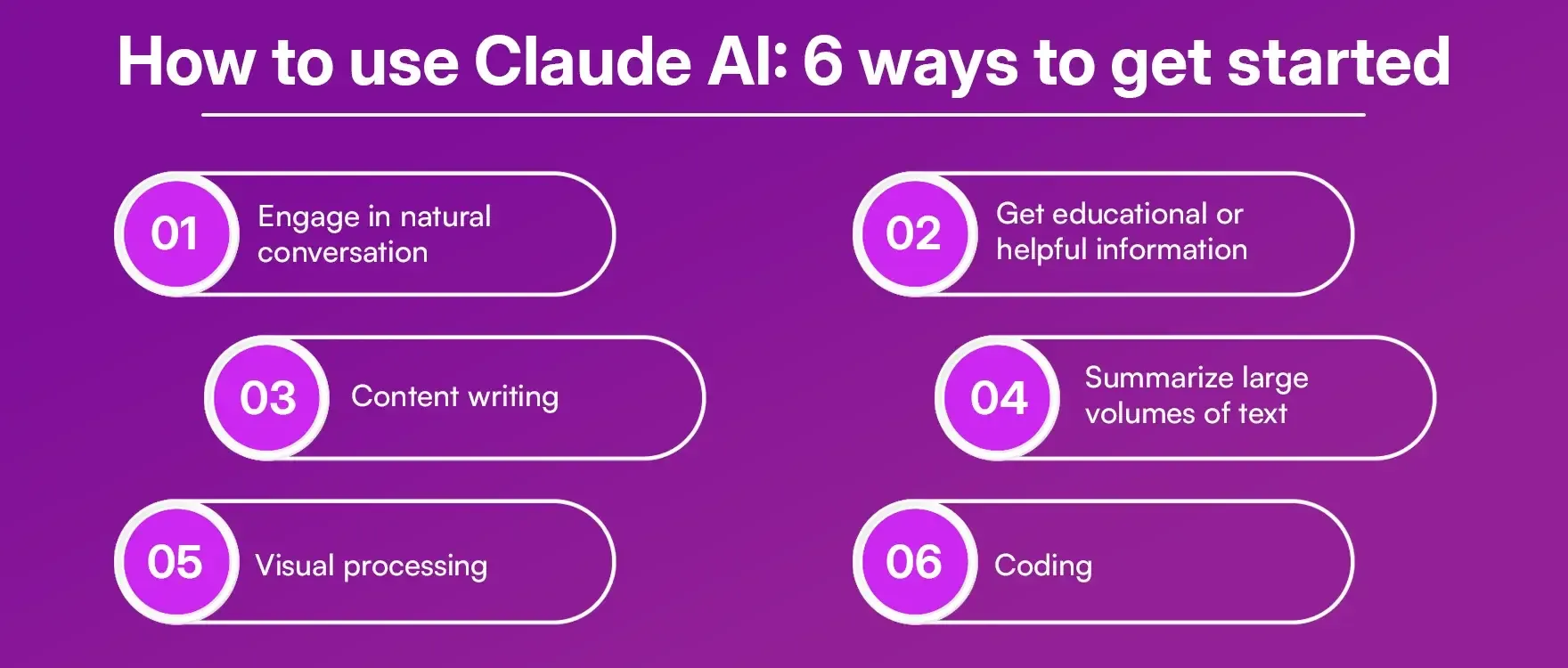 How to use Claude AI: 6 ways to get started

01 Engage in natural conversation

02 Get educational or helpful information

03 Content writing

04 Summarize large volumes of text

05 Visual processing

06 Coding